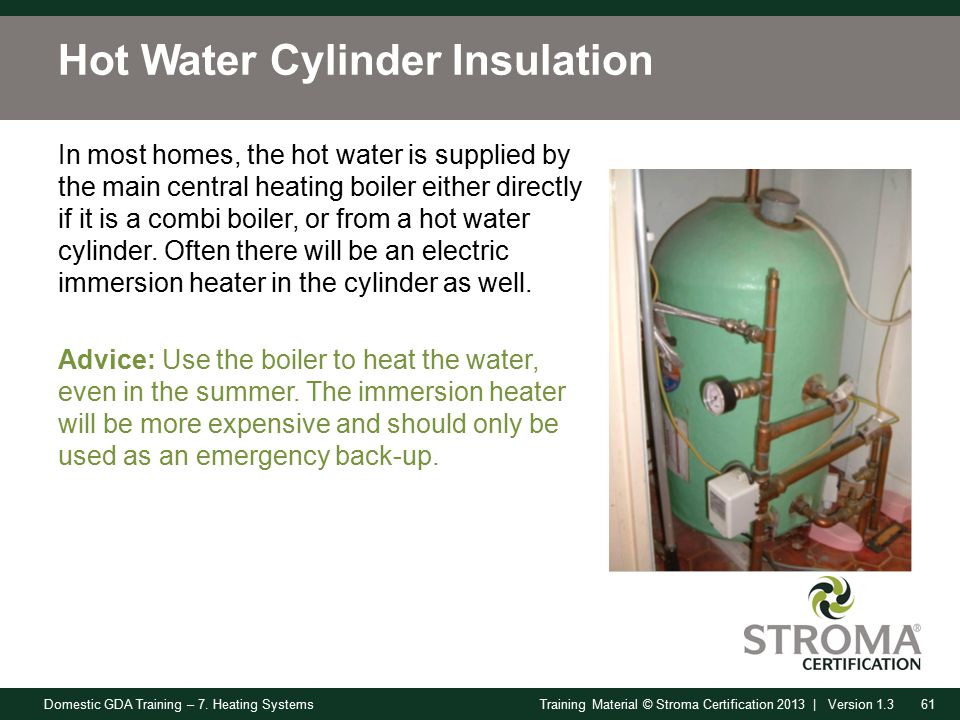 Hot Water Cylinder Insulation

In most homes, the hot water is supplied by the main central heating boiler either directly if it is a combi boiler, or from a hot water cylinder. Often there will be an electric immersion heater in the cylinder as well.

Advice: Use the boiler to heat the water, even in the summer. The immersion heater will be more expensive and should only be used as an emergency back-up.

STROMA®
CERTIFICATION

Domestic GDA Training – 7. Heating Systems

Training Material © Stroma Certification 2013 | Version 1.3

61